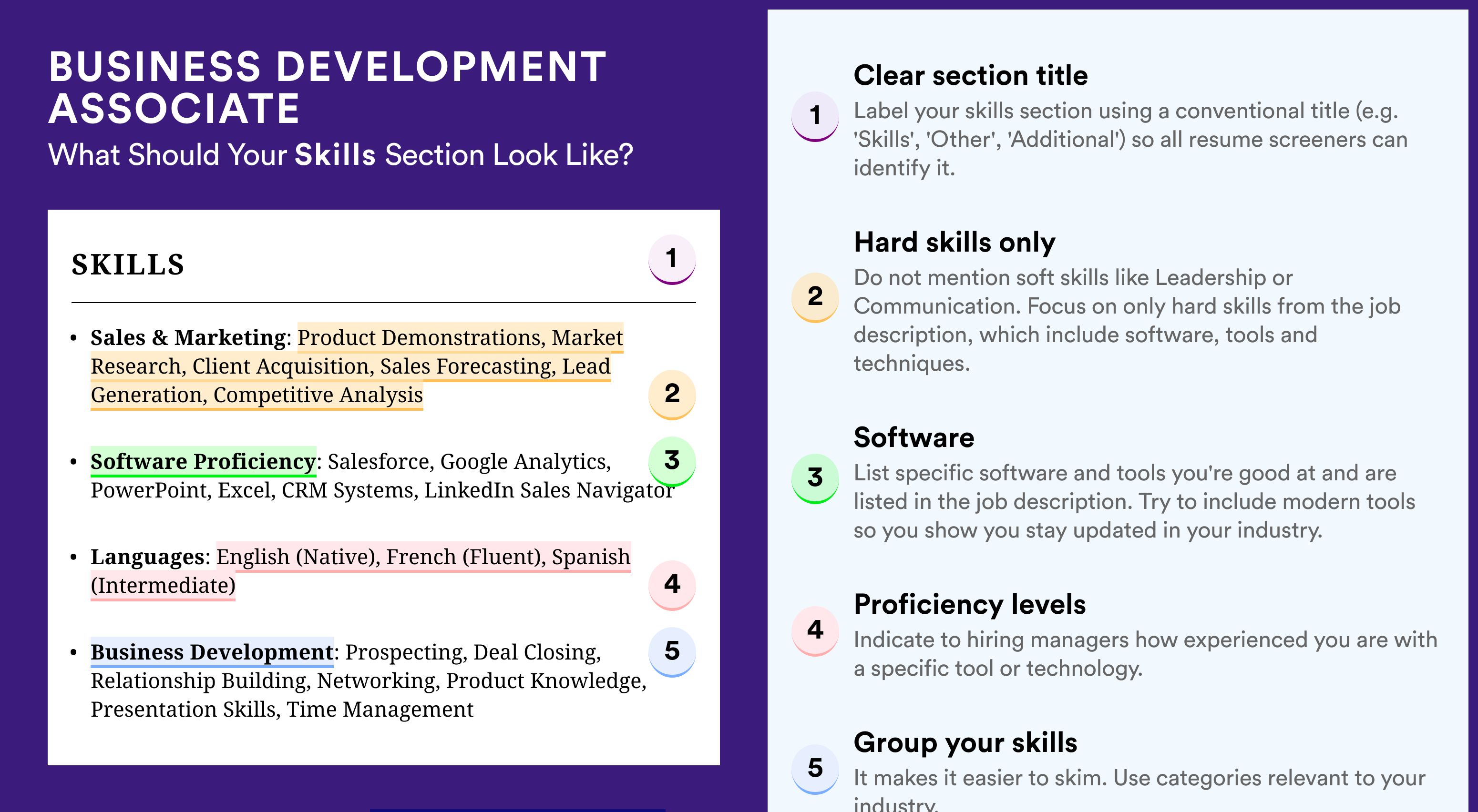 BUSINESS DEVELOPMENT ASSOCIATE
What Should Your Skills Section Look Like?

SKILLS

1

• Sales & Marketing: Product Demonstrations, Market Research, Client Acquisition, Sales Forecasting, Lead Generation, Competitive Analysis

2

• Software Proficiency: Salesforce, Google Analytics, PowerPoint, Excel, CRM Systems, LinkedIn Sales Navigator

3

• Languages: English (Native), French (Fluent), Spanish (Intermediate)

4

• Business Development: Prospecting, Deal Closing, Relationship Building, Networking, Product Knowledge, Presentation Skills, Time Management

5

1
Clear section title
Label your skills section using a conventional title (e.g. 'Skills', 'Other', 'Additional') so all resume screeners can identify it.

2
Hard skills only
Do not mention soft skills like Leadership or Communication. Focus on only hard skills from the job description, which include software, tools and techniques.

3
Software
List specific software and tools you're good at and are listed in the job description. Try to include modern tools so you show you stay updated in your industry.

4
Proficiency levels
Indicate to hiring managers how experienced you are with a specific tool or technology.

5
Group your skills
It makes it easier to skim. Use categories relevant to your industry.